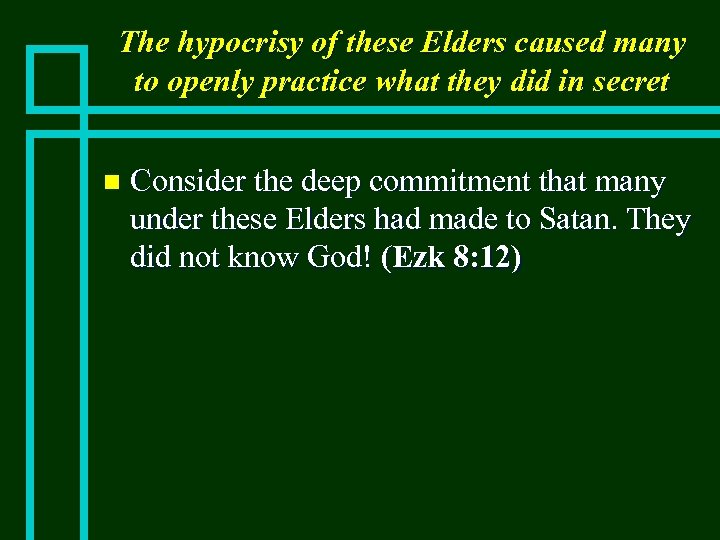 The hypocrisy of these Elders caused many to openly practice what they did in secret

Consider the deep commitment that many under these Elders had made to Satan. They did not know God! (Ezk 8:12)